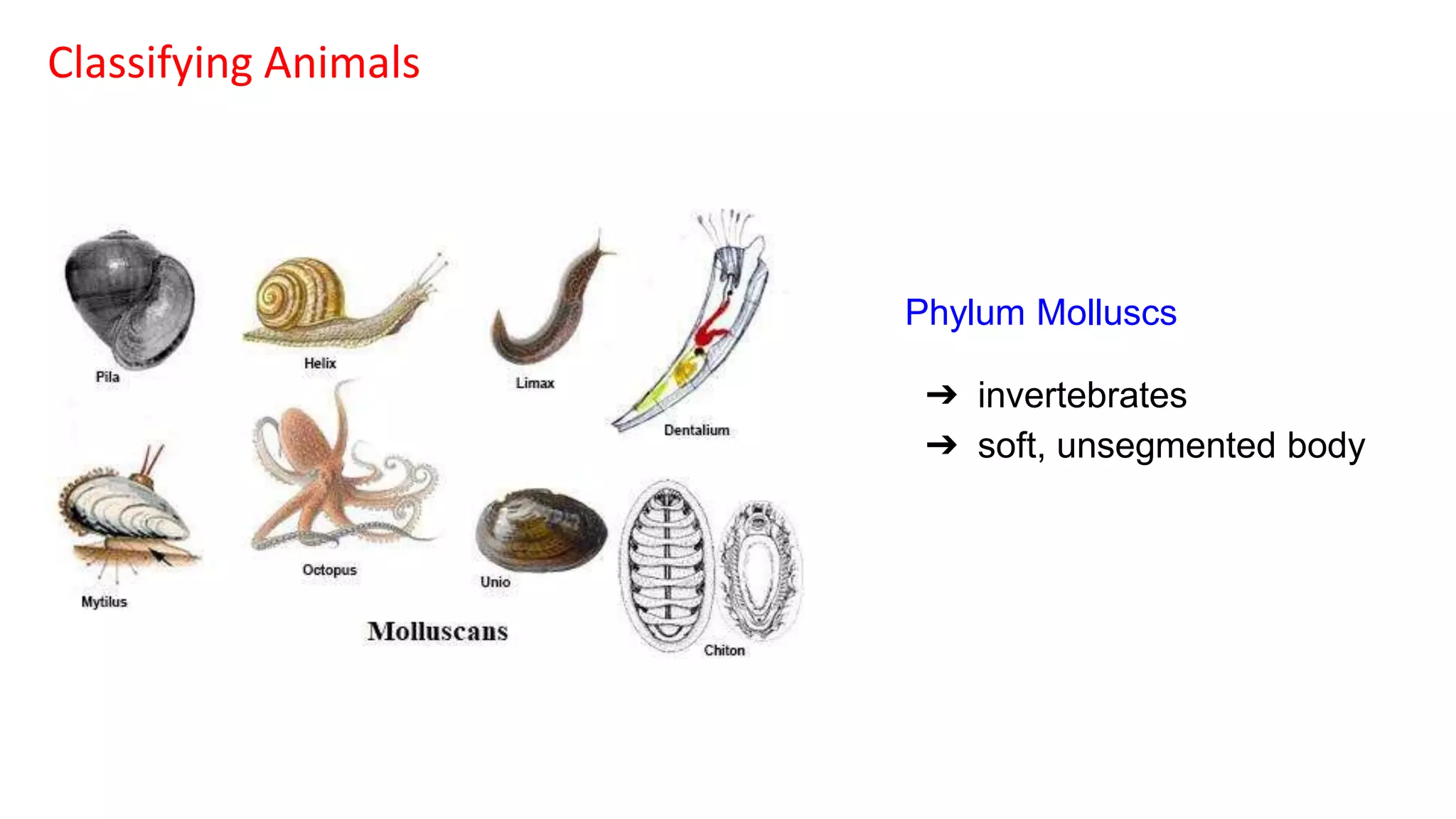 Classifying Animals

Pila

Helix

Limax

Dentalium

Mytilus

Octopus

Unio

Chiton

Molluscans

Phylum Molluscs

➔ invertebrates

➔ soft, unsegmented body